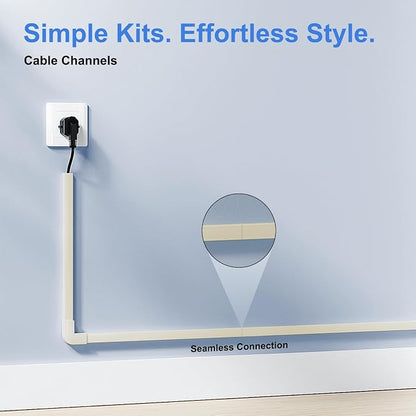 Simple Kits. Effortless Style.

Cable Channels

Seamless Connection